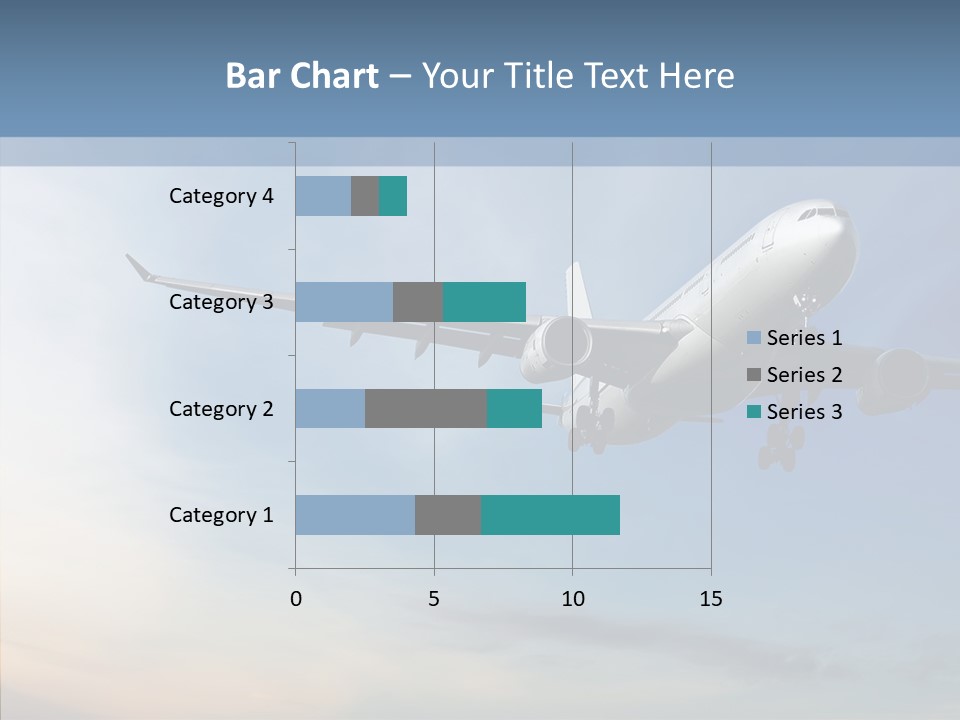 Bar Chart – Your Title Text Here

Category 4
Category 3
Category 2
Category 1

0
5
10
15

Series 1
Series 2
Series 3